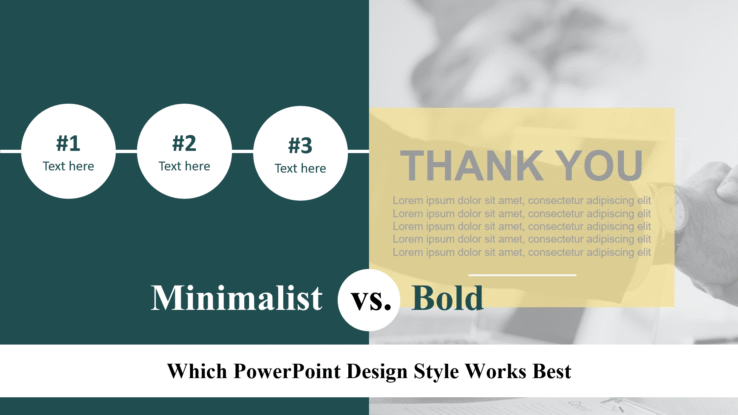 #1
Text here

#2
Text here

#3
Text here

THANK YOU

Lorem ipsum dolor sit amet, consectetur adipiscing elit
Lorem ipsum dolor sit amet, consectetur adipiscing elit
Lorem ipsum dolor sit amet, consectetur adipiscing elit
Lorem ipsum dolor sit amet, consectetur adipiscing elit
Lorem ipsum dolor sit amet, consectetur adipiscing elit

Minimalist vs. Bold

Which PowerPoint Design Style Works Best